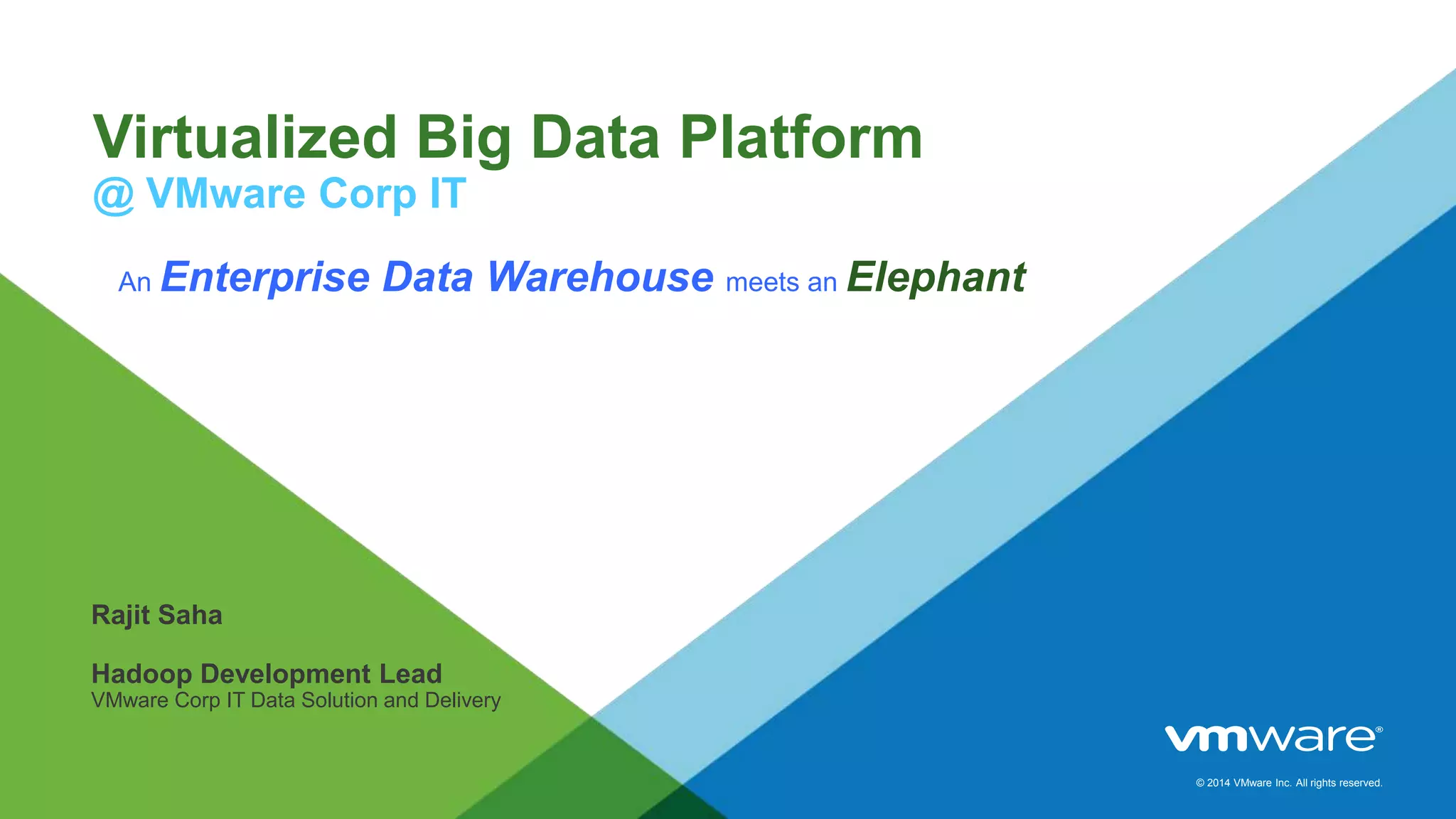 Virtualized Big Data Platform
@ VMware Corp IT

An Enterprise Data Warehouse meets an Elephant

Rajit Saha

Hadoop Development Lead
VMware Corp IT Data Solution and Delivery

vmware®

© 2014 VMware Inc. All rights reserved.